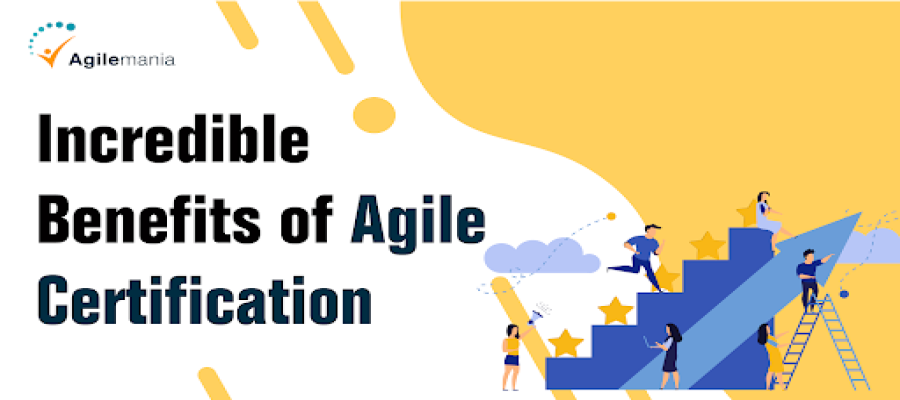 Agilemania

Incredible Benefits of Agile Certification